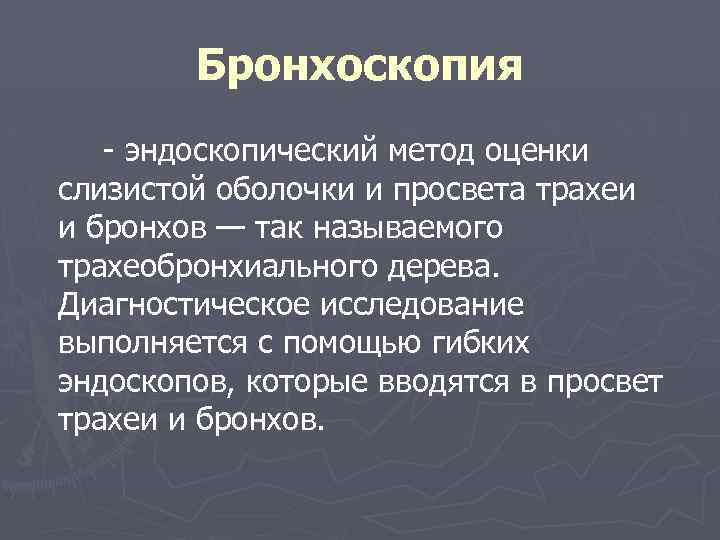 Бронхоскопия

- эндоскопический метод оценки слизистой оболочки и просвета трахеи и бронхов — так называемого трахеобронхиального дерева. Диагностическое исследование выполняется с помощью гибких эндоскопов, которые вводятся в просвет трахеи и бронхов.